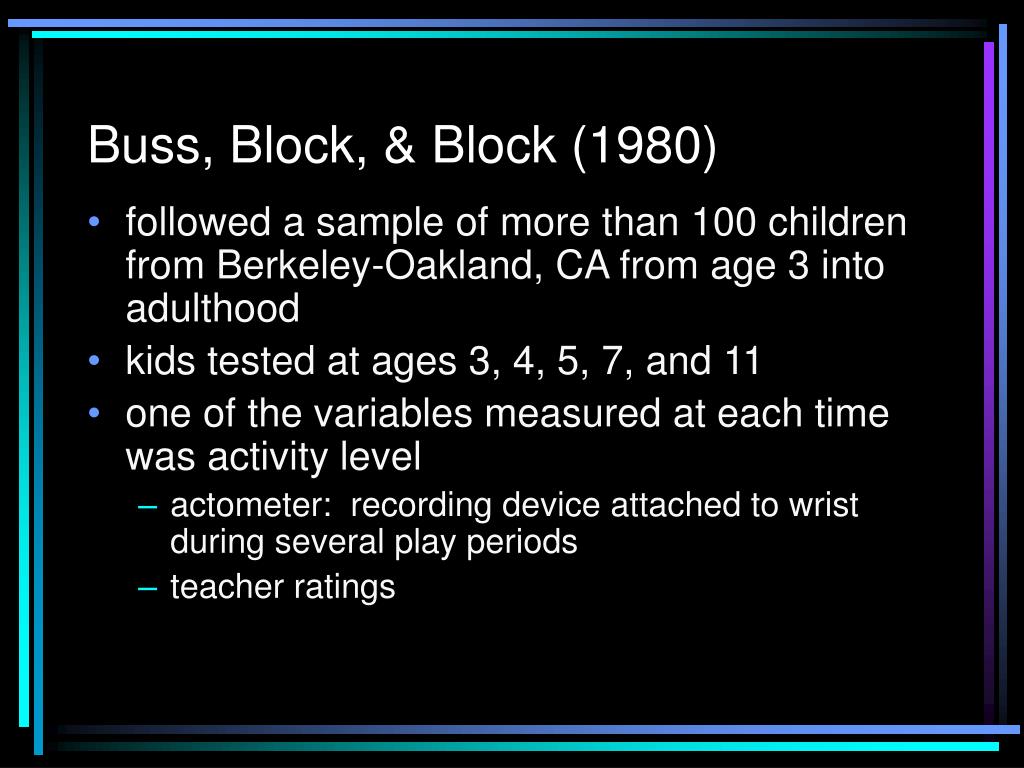 Buss, Block, & Block (1980)

• followed a sample of more than 100 children from Berkeley-Oakland, CA from age 3 into adulthood
• kids tested at ages 3, 4, 5, 7, and 11
• one of the variables measured at each time was activity level
  – actometer: recording device attached to wrist during several play periods
  – teacher ratings